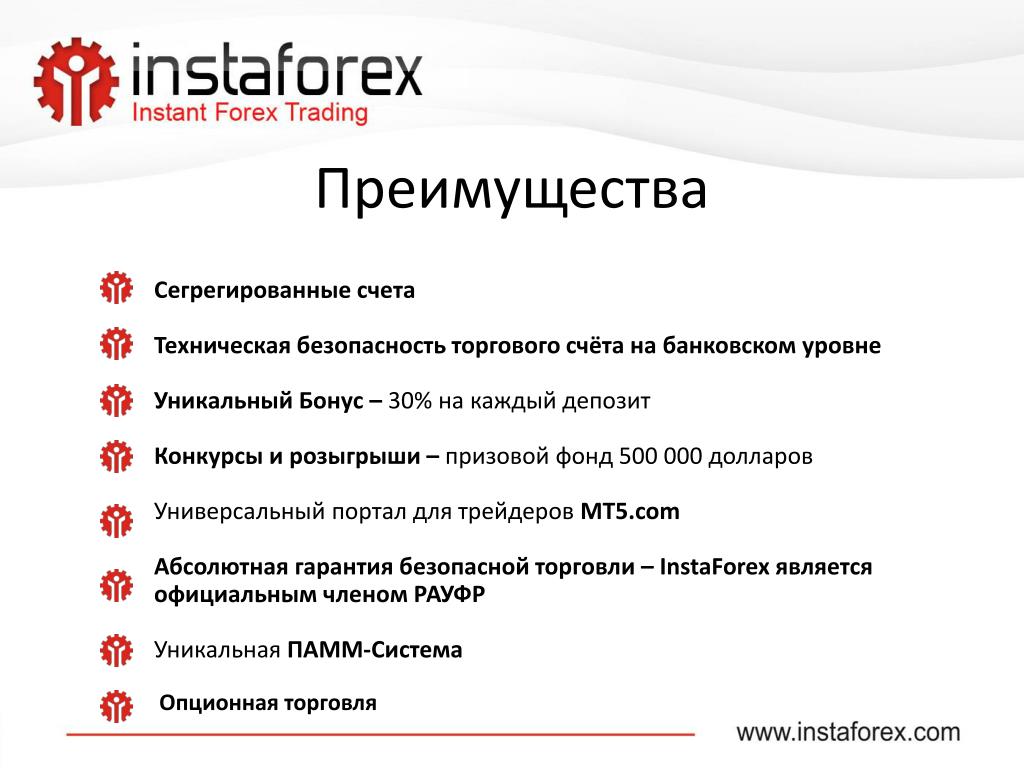 instaforex
Instant Forex Trading

Преимущества

Сегрегированные счета

Техническая безопасность торгового счёта на банковском уровне

Уникальный Бонус – 30% на каждый депозит

Конкурсы и розыгрыши – призовой фонд 500 000 долларов

Универсальный портал для трейдеров MT5.com

Абсолютная гарантия безопасной торговли – InstaForex является официальным членом РАУФР

Уникальная ПАММ-Система

Опционная торговля

www.instaforex.com